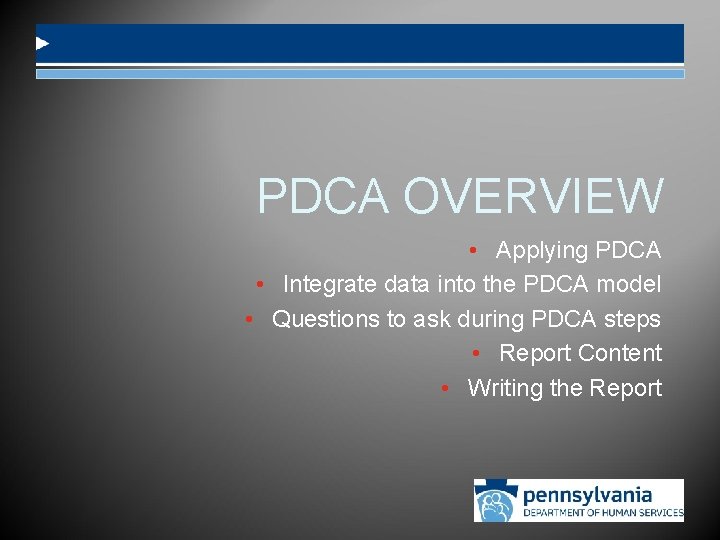 PDCA OVERVIEW

• Applying PDCA
• Integrate data into the PDCA model
• Questions to ask during PDCA steps
• Report Content
• Writing the Report

pennsylvania
DEPARTMENT OF HUMAN SERVICES